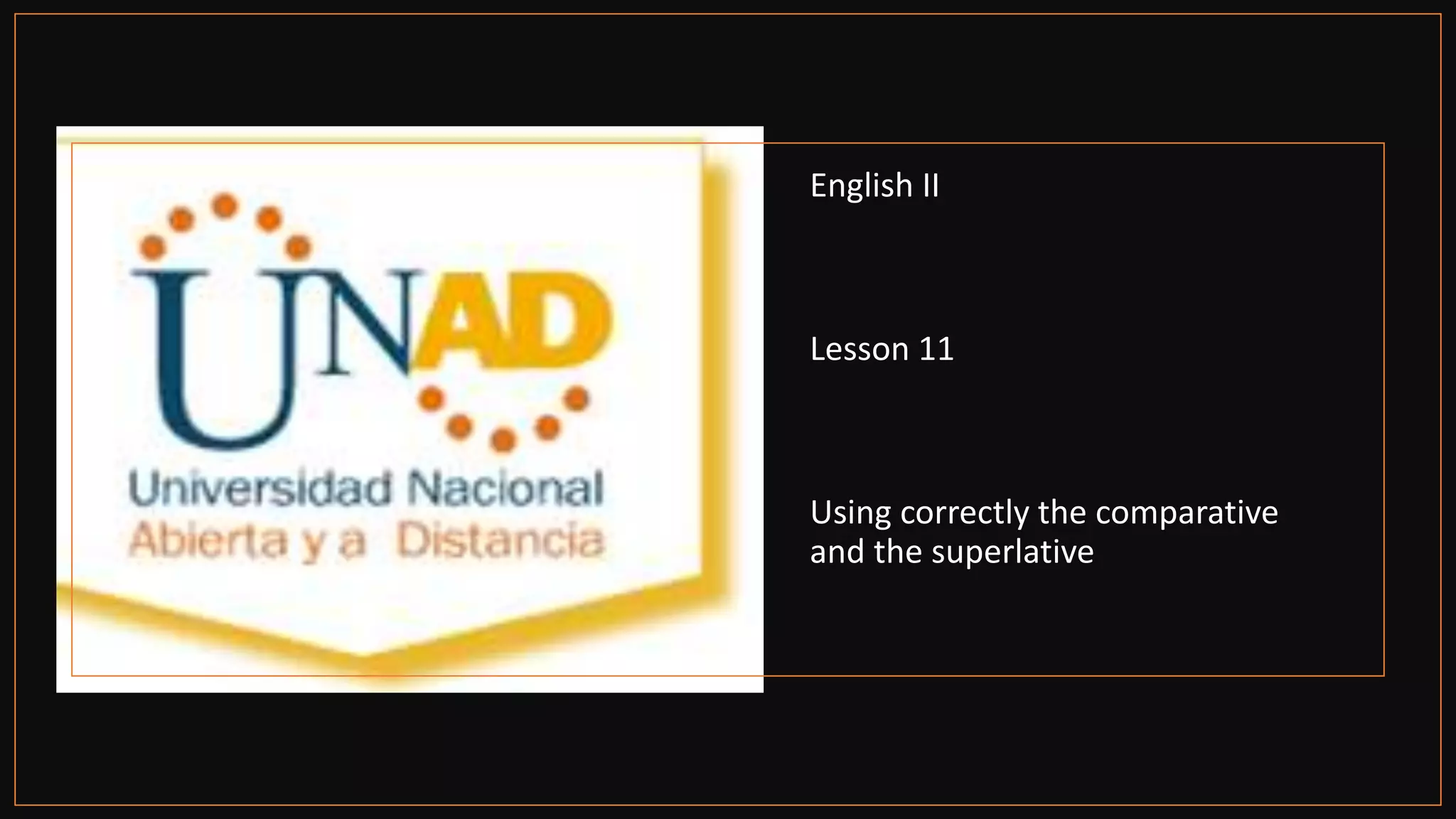 UNAD
Universidad Nacional
Abierta y a Distancia

English II

Lesson 11

Using correctly the comparative and the superlative